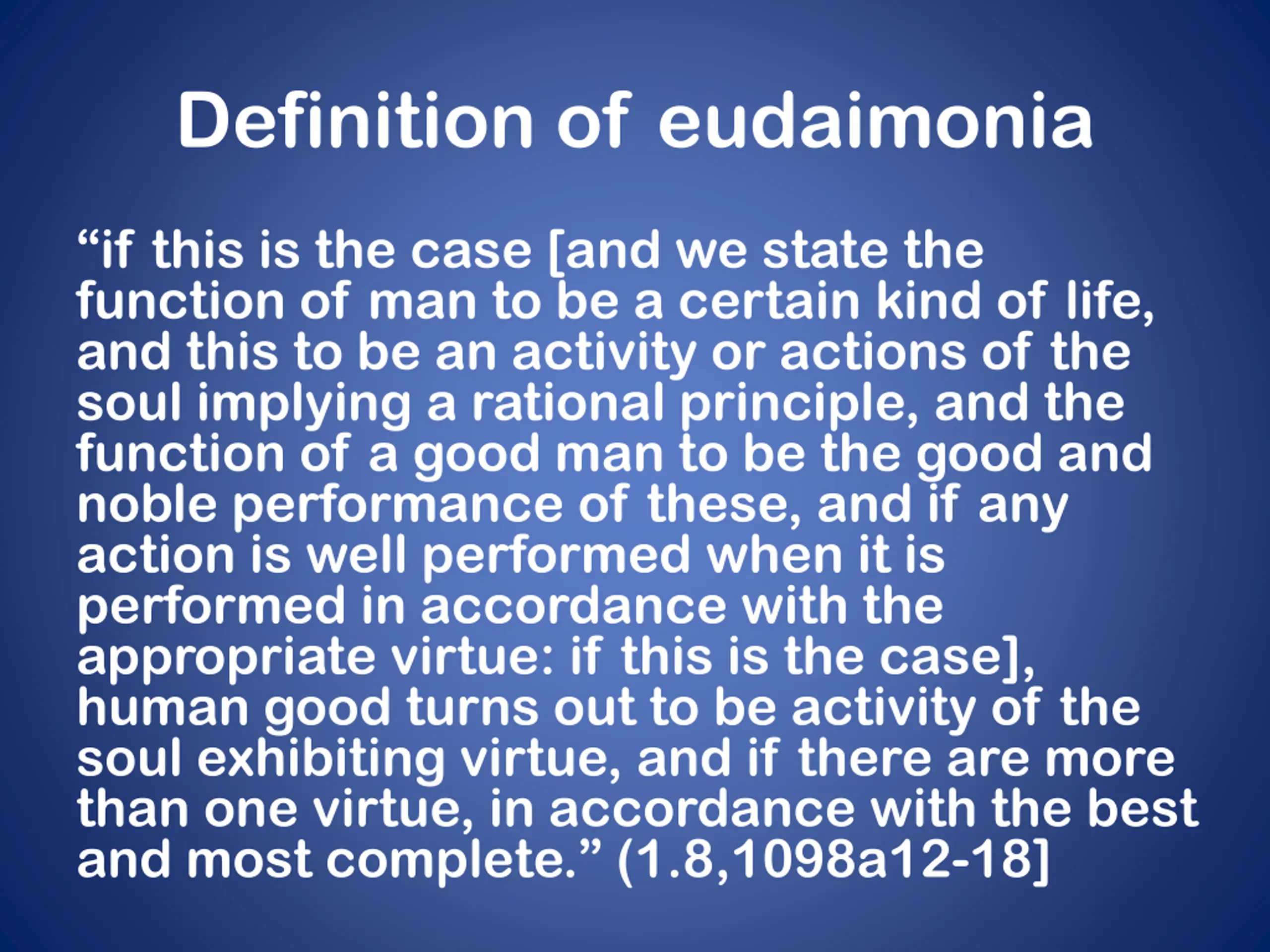 Definition of eudaimonia

“if this is the case [and we state the function of man to be a certain kind of life, and this to be an activity or actions of the soul implying a rational principle, and the function of a good man to be the good and noble performance of these, and if any action is well performed when it is performed in accordance with the appropriate virtue: if this is the case], human good turns out to be activity of the soul exhibiting virtue, and if there are more than one virtue, in accordance with the best and most complete.” (1.8,1098a12-18]